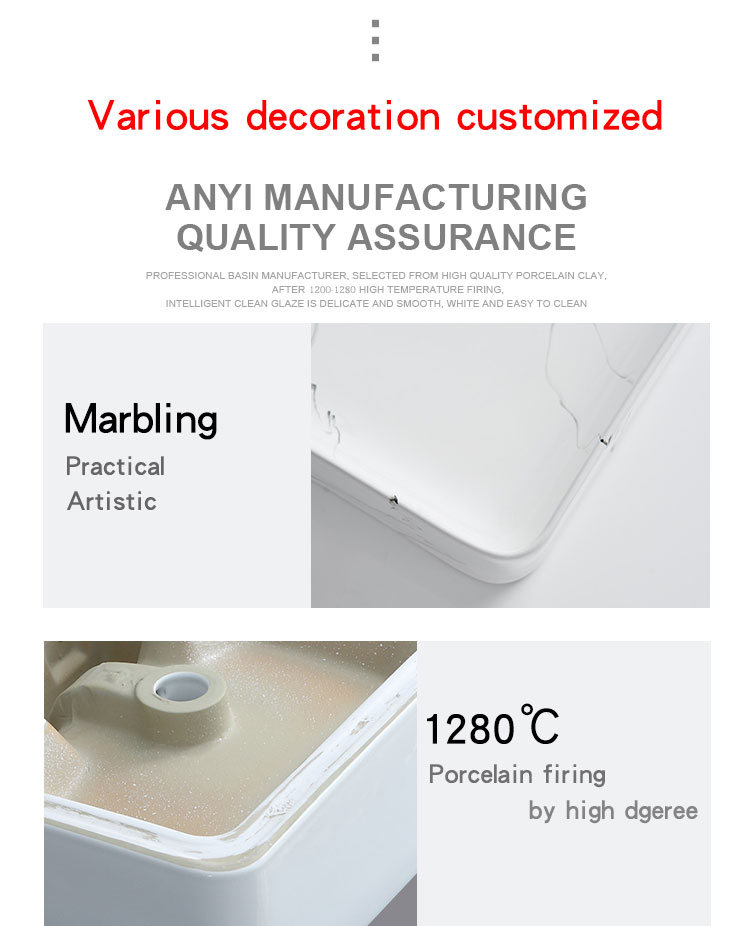 Various decoration customized

ANYI MANUFACTURING
QUALITY ASSURANCE

PROFESSIONAL BASIN MANUFACTURER, SELECTED FROM HIGH QUALITY PORCELAIN CLAY, AFTER 1200-1280 HIGH TEMPERATURE FIRING, INTELLIGENT CLEAN GLAZE IS DELICATE AND SMOOTH, WHITE AND EASY TO CLEAN

Marbling
Practical
Artistic

1280℃
Porcelain firing
by high dgeree